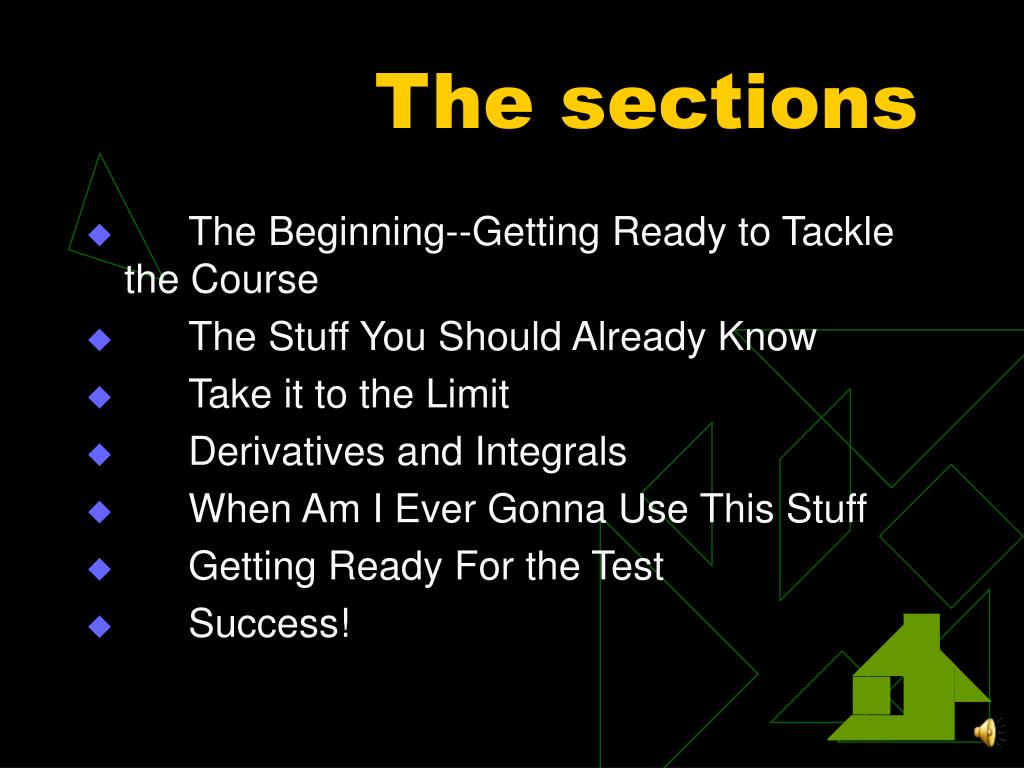 The sections

The Beginning--Getting Ready to Tackle the Course
The Stuff You Should Already Know
Take it to the Limit
Derivatives and Integrals
When Am I Ever Gonna Use This Stuff
Getting Ready For the Test
Success!